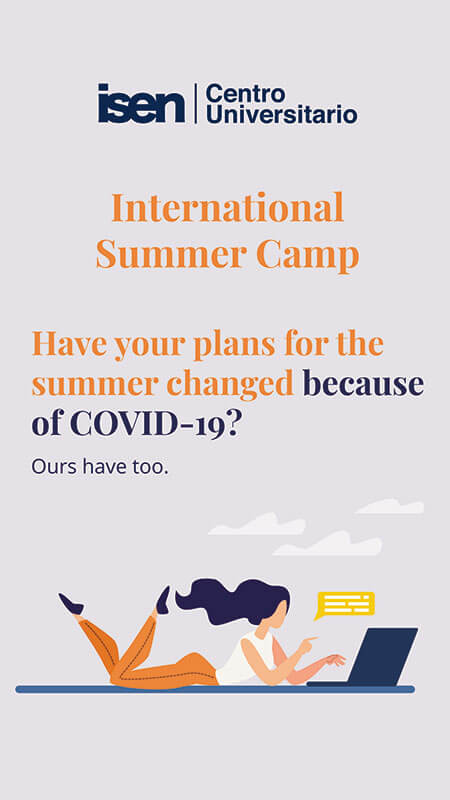 isen | Centro Universitario

International Summer Camp

Have your plans for the summer changed because of COVID-19?

Ours have too.